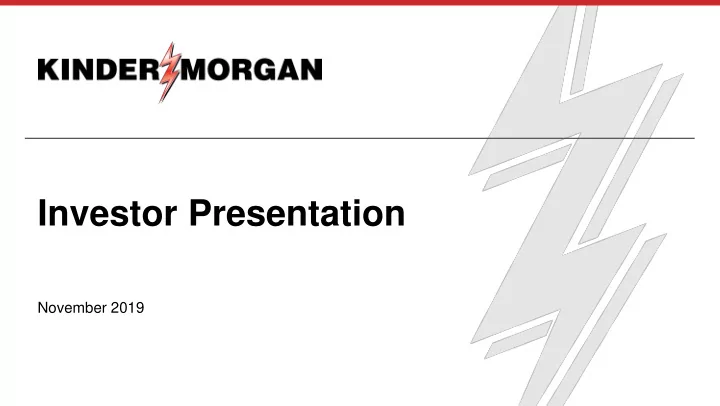 KINDER MORGAN

Investor Presentation

November 2019